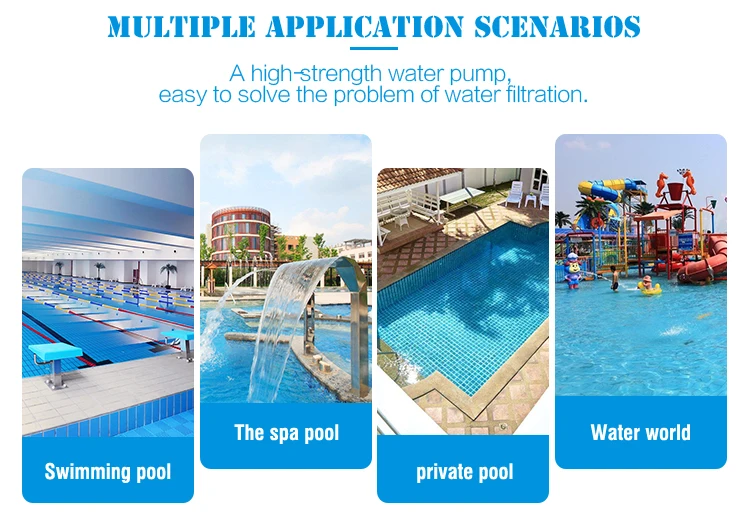 MULTIPLE APPLICATION SCENARIOS

A high-strength water pump, easy to solve the problem of water filtration.

Swimming pool

The spa pool

private pool

Water world